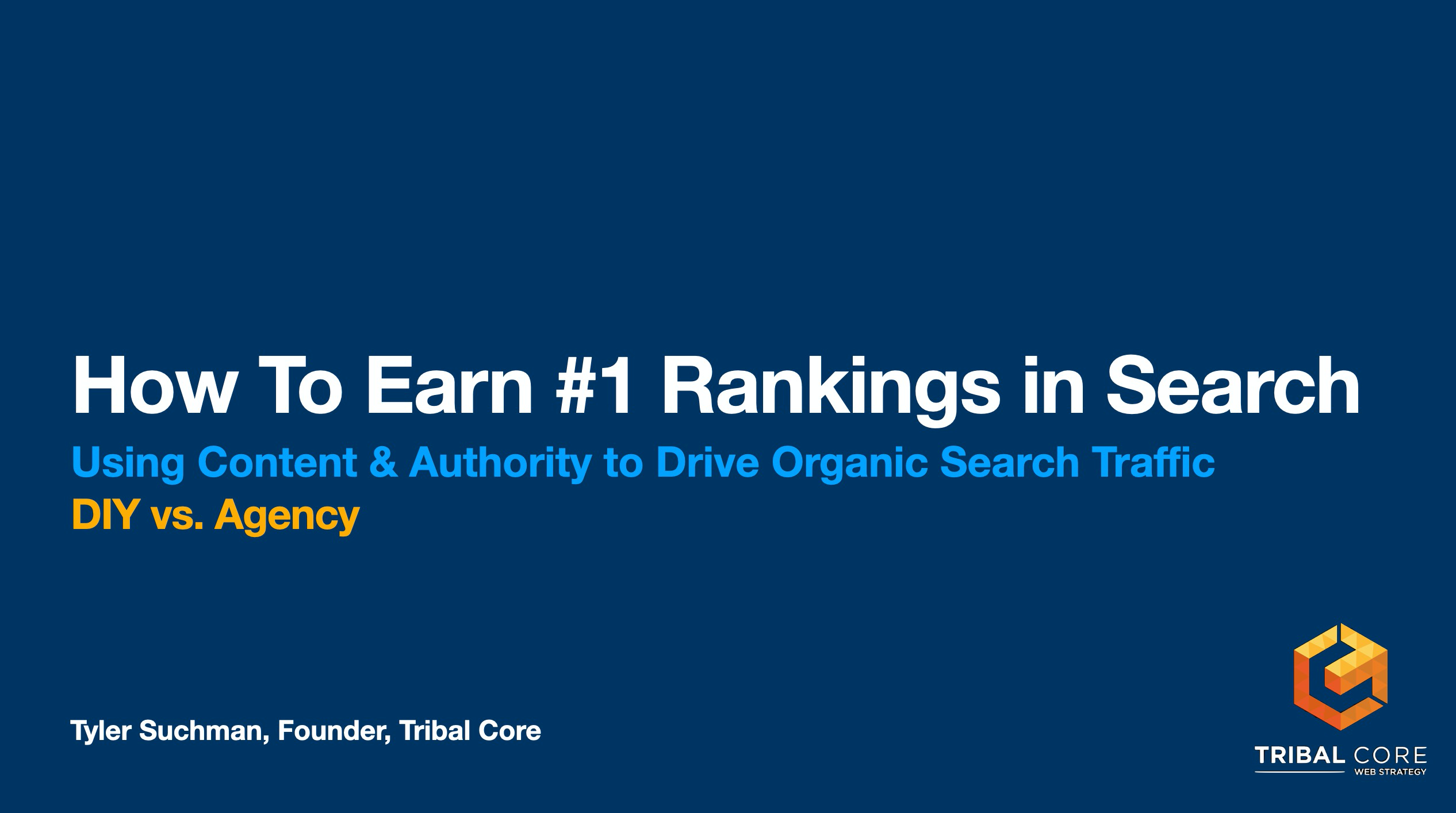 How To Earn #1 Rankings in Search

Using Content & Authority to Drive Organic Search Traffic

DIY vs. Agency

Tyler Suchman, Founder, Tribal Core

TRIBAL CORE
WEB STRATEGY